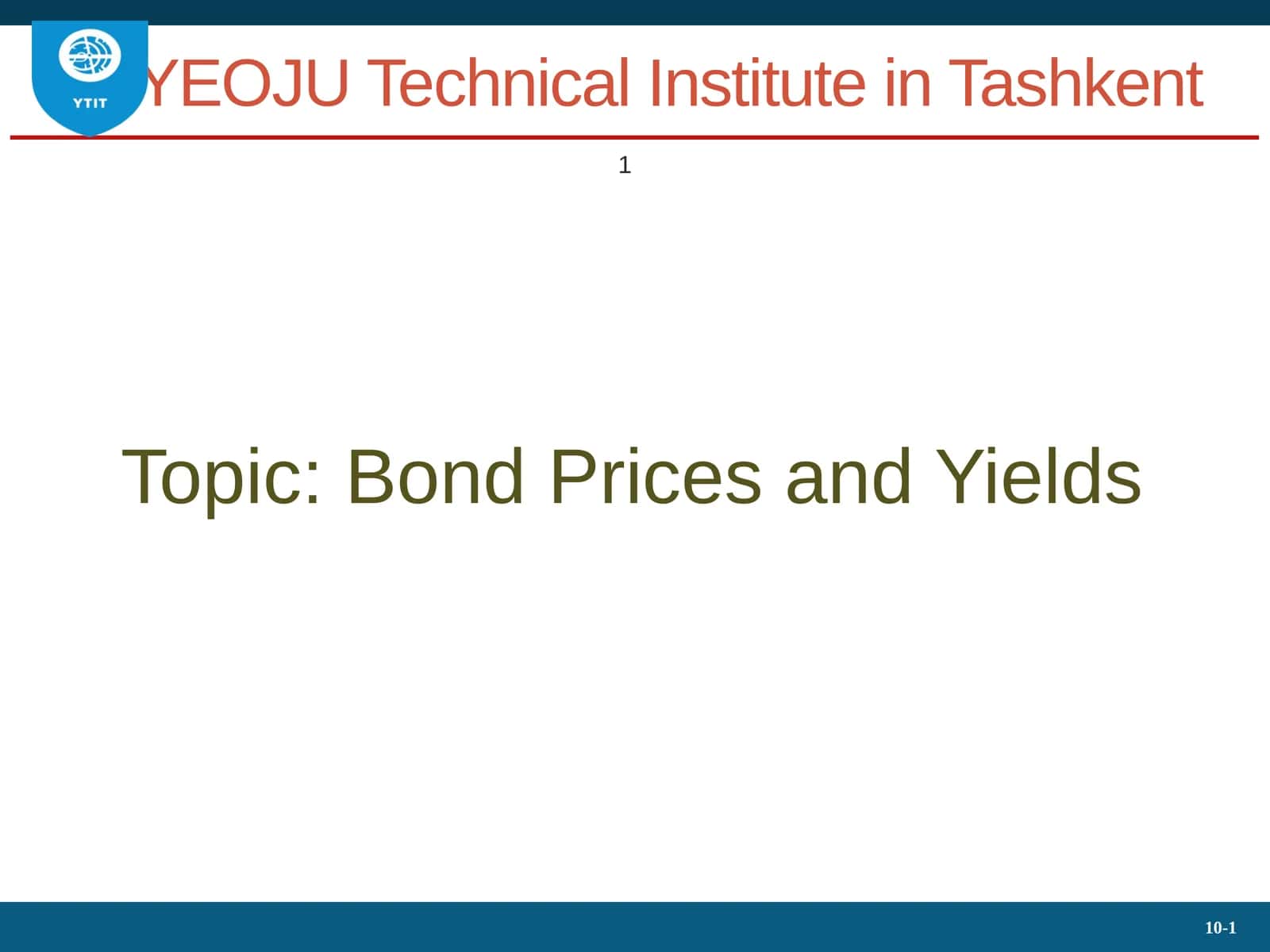 YTIT

YEOJU Technical Institute in Tashkent

1

Topic: Bond Prices and Yields

10-1